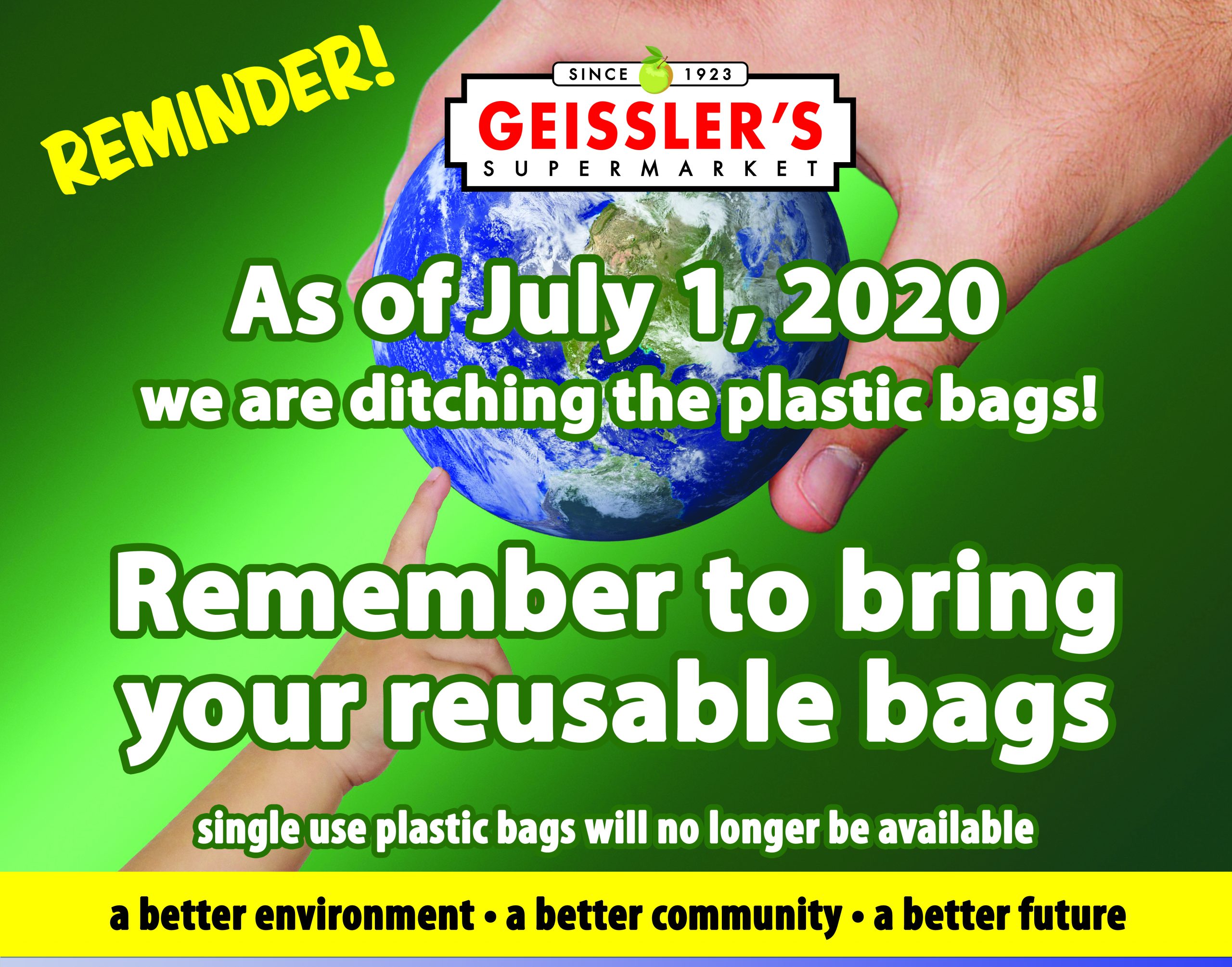 REMINDER!

SINCE 1923
GEISSLER'S
SUPERMARKET

As of July 1, 2020
we are ditching the plastic bags!

Remember to bring your reusable bags

single use plastic bags will no longer be available

a better environment • a better community • a better future